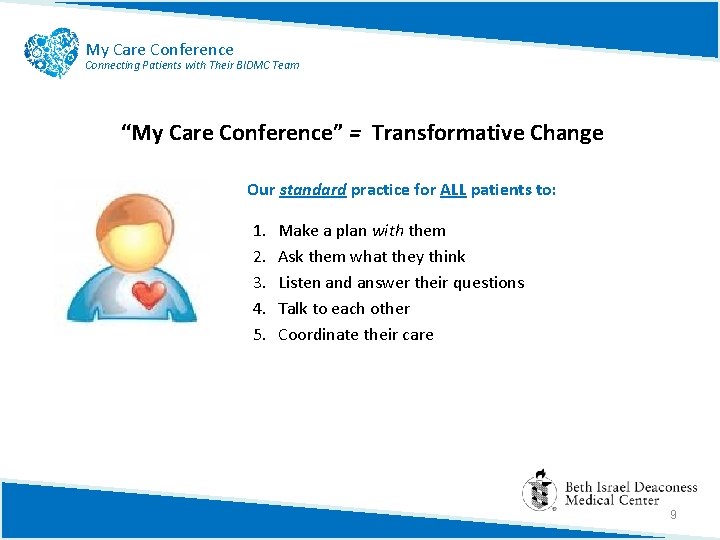 My Care Conference
Connecting Patients with Their BIDMC Team

"My Care Conference" = Transformative Change

Our standard practice for ALL patients to:

1. Make a plan with them
2. Ask them what they think
3. Listen and answer their questions
4. Talk to each other
5. Coordinate their care

Beth Israel Deaconess Medical Center

9